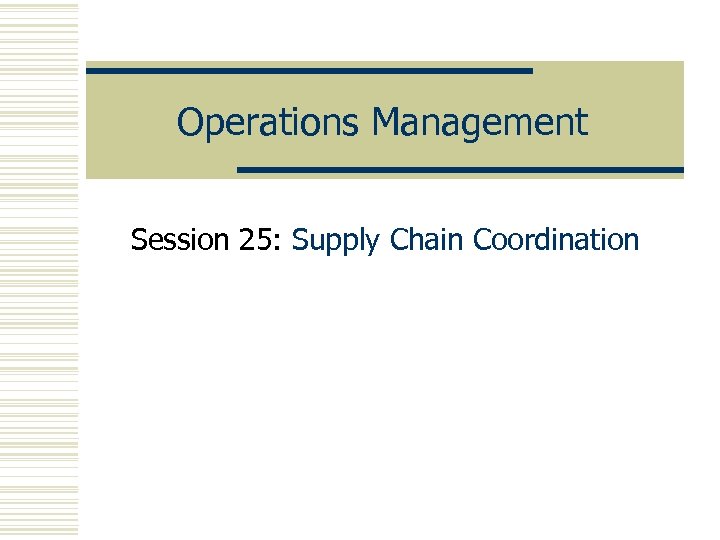 Operations Management

Session 25: Supply Chain Coordination